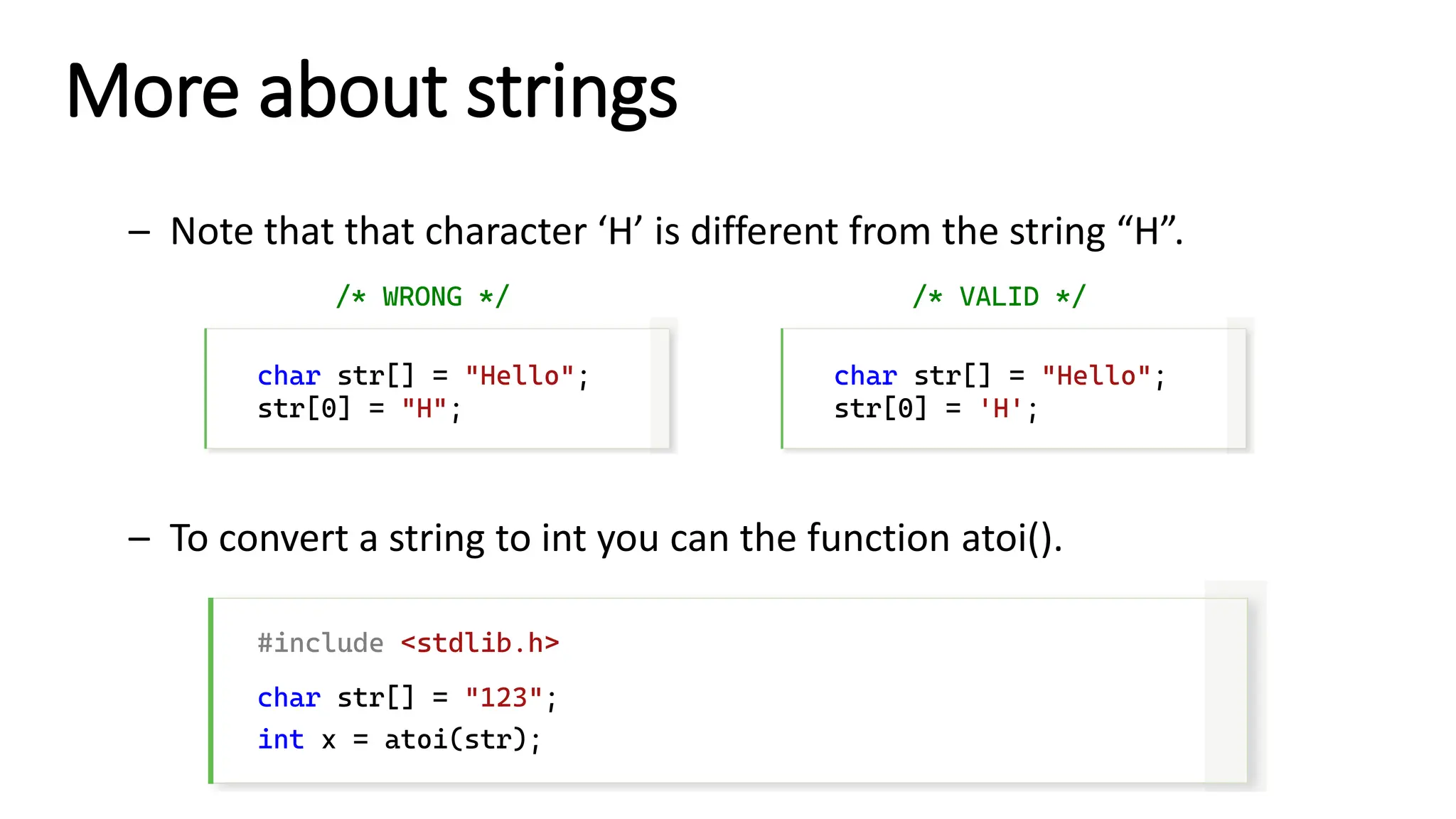 More about strings

– Note that that character ‘H’ is different from the string “H”.

/* WRONG */

char str[] = "Hello";
str[0] = "H";

/* VALID */

char str[] = "Hello";
str[0] = 'H';

– To convert a string to int you can the function atoi().

#include <stdlib.h>

char str[] = "123";
int x = atoi(str);